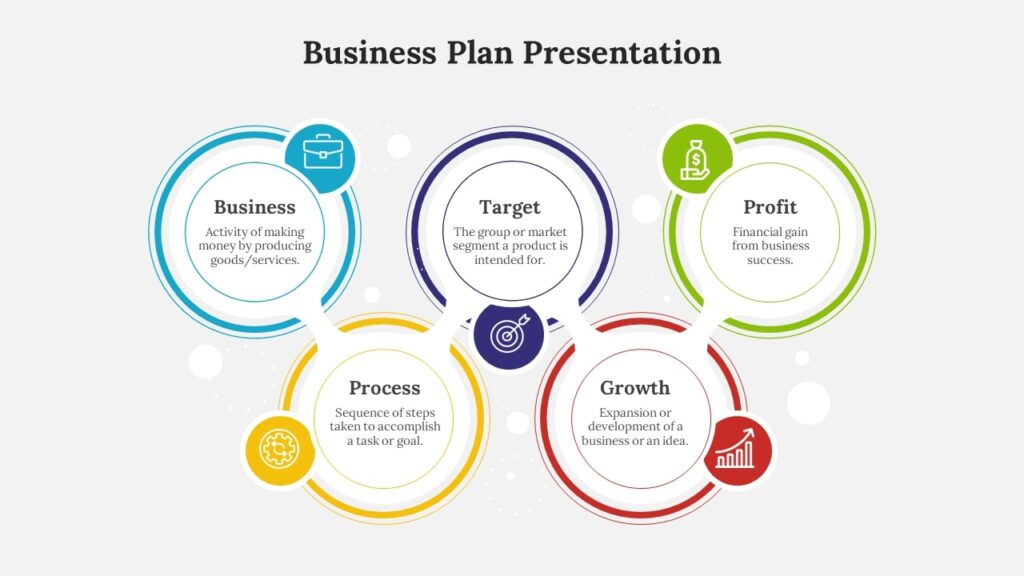 Business Plan Presentation

Business
Activity of making money by producing goods/services.

Target
The group or market segment a product is intended for.

Profit
Financial gain from business success.

Process
Sequence of steps taken to accomplish a task or goal.

Growth
Expansion or development of a business or an idea.